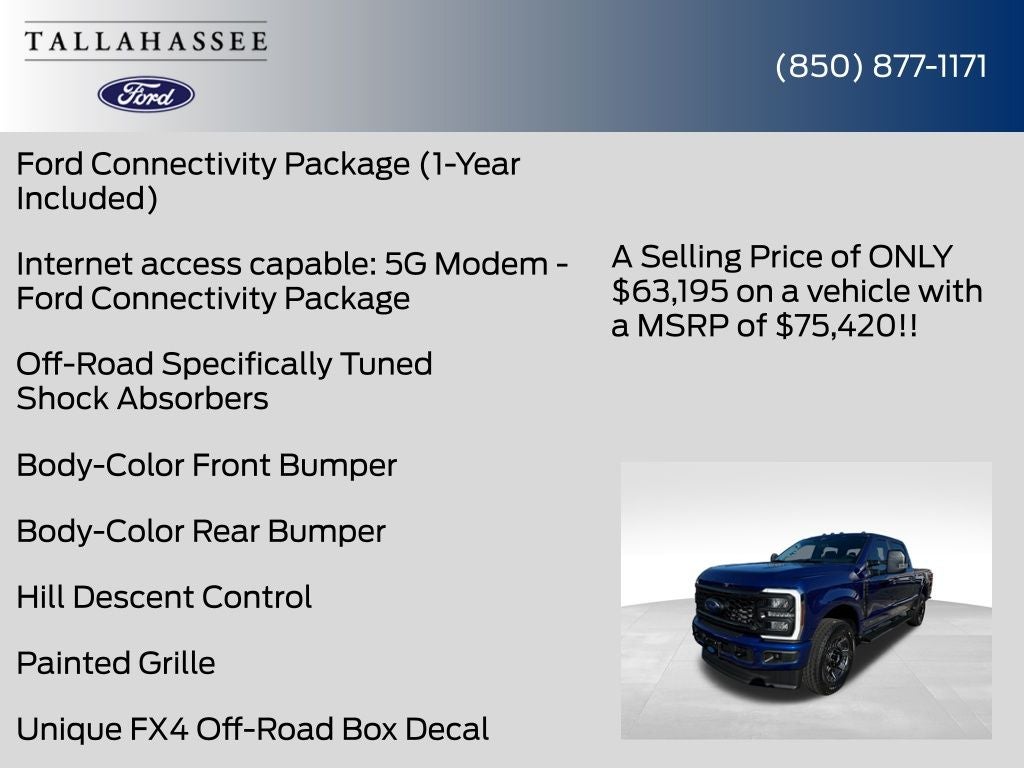 TALLAHASSEE

Ford

(850) 877-1171

Ford Connectivity Package (1-Year Included)

Internet access capable: 5G Modem - Ford Connectivity Package

Off-Road Specifically Tuned Shock Absorbers

Body-Color Front Bumper

Body-Color Rear Bumper

Hill Descent Control

Painted Grille

Unique FX4 Off-Road Box Decal

A Selling Price of ONLY $63,195 on a vehicle with a MSRP of $75,420!!